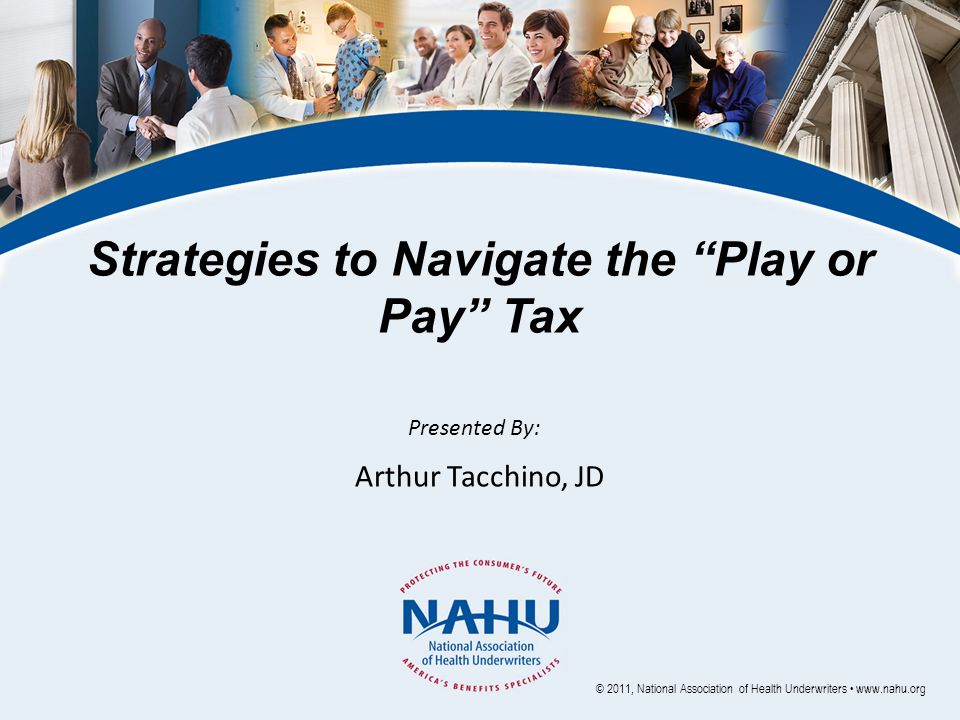 Strategies to Navigate the “Play or Pay” Tax

Presented By:

Arthur Tacchino, JD

PROTECTING THE CONSUMER'S FUTURE
NAHU
National Association of Health Underwriters
AMERICA'S BENEFITS SPECIALISTS

© 2011, National Association of Health Underwriters • www.nahu.org